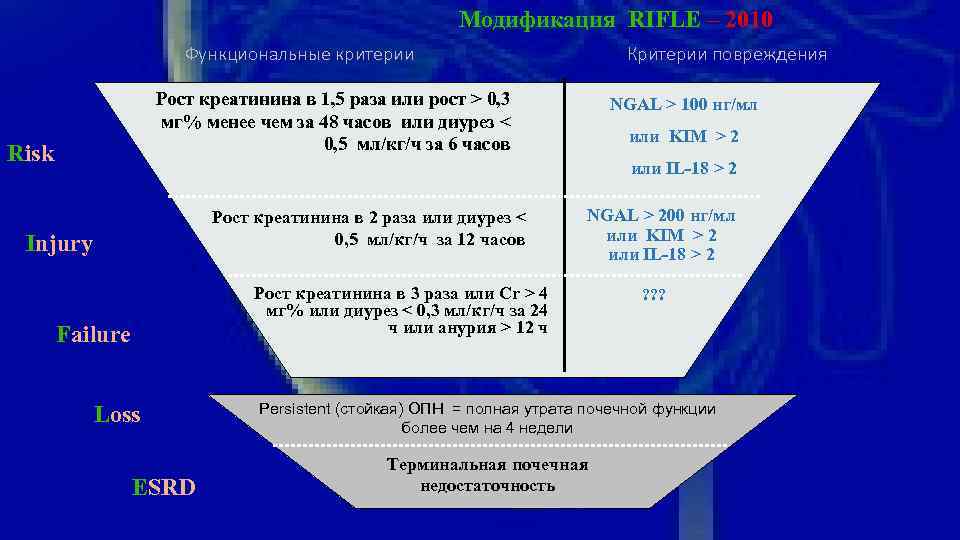 Модификация RIFLE – 2010

Функциональные критерии

Критерии повреждения

Risk

Рост креатинина в 1,5 раза или рост > 0,3 мг% менее чем за 48 часов или диурез < 0,5 мл/кг/ч за 6 часов

NGAL > 100 нг/мл
или KIM > 2
или IL-18 > 2

Injury

Рост креатинина в 2 раза или диурез < 0,5 мл/кг/ч за 12 часов

NGAL > 200 нг/мл
или KIM > 2
или IL-18 > 2

Failure

Рост креатинина в 3 раза или Cr > 4 мг% или диурез < 0,3 мл/кг/ч за 24 ч или анурия > 12 ч

???

Loss

Persistent (стойкая) ОПН = полная утрата почечной функции более чем на 4 недели

ESRD

Терминальная почечная недостаточность